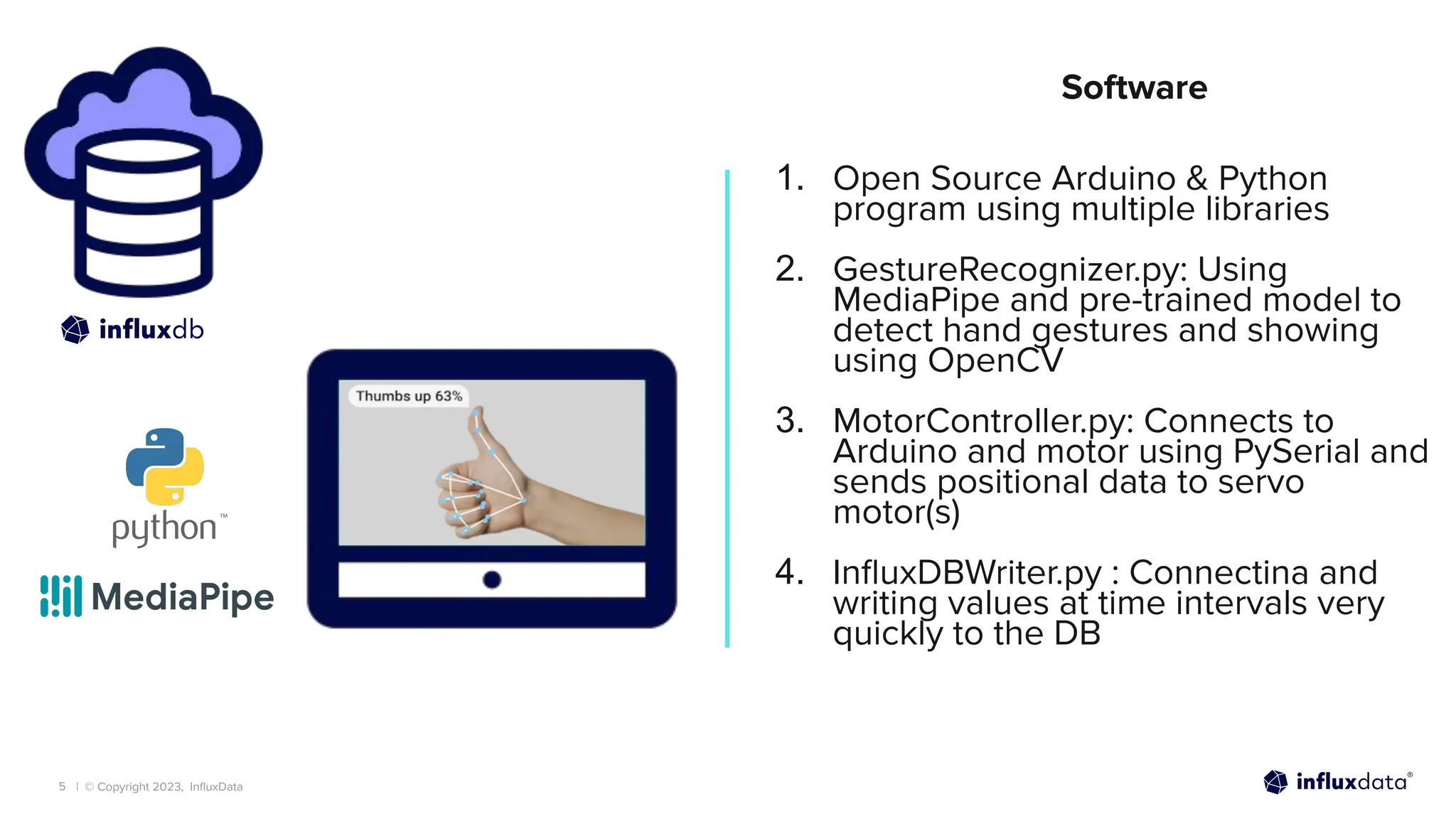 influxdb

python™

MediaPipe

Thumbs up 63%

Software

1. Open Source Arduino & Python program using multiple libraries

2. GestureRecognizer.py: Using MediaPipe and pre-trained model to detect hand gestures and showing using OpenCV

3. MotorController.py: Connects to Arduino and motor using PySerial and sends positional data to servo motor(s)

4. InfluxDBWriter.py : Connectina and writing values at time intervals very quickly to the DB

5 | © Copyright 2023, InfluxData

influxdata®